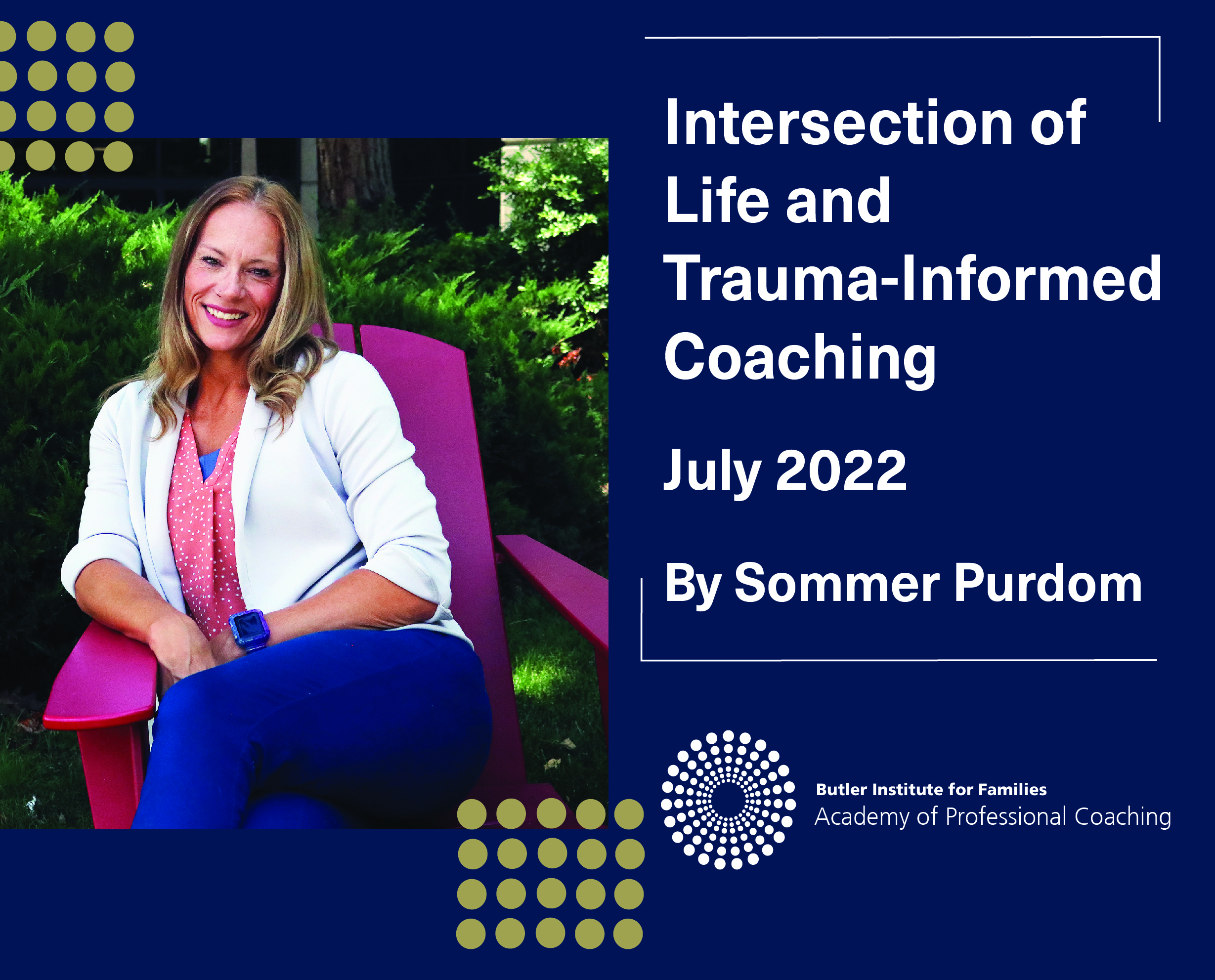 Intersection of Life and Trauma-Informed Coaching

July 2022

By Sommer Purdom

Butler Institute for Families
Academy of Professional Coaching